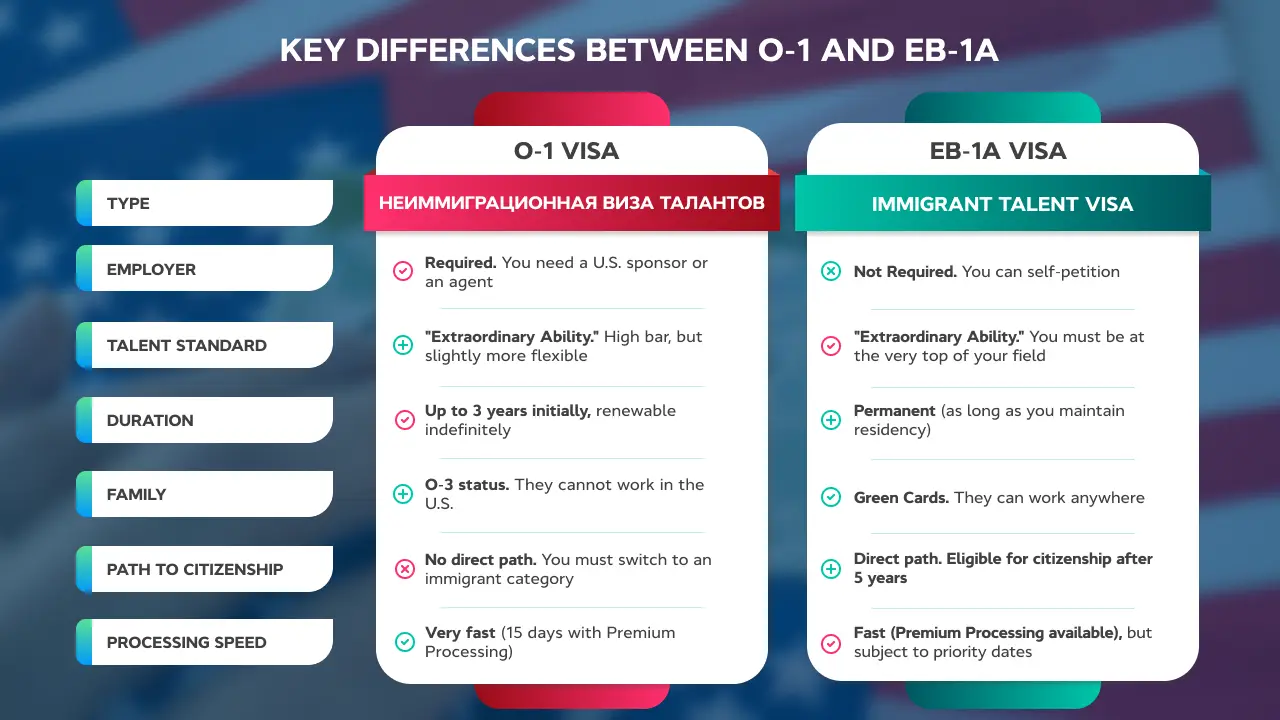 KEY DIFFERENCES BETWEEN O-1 AND EB-1A

| | O-1 VISA | EB-1A VISA |
|---|---|---|
| TYPE | НЕИММИГРАЦИОННАЯ ВИЗА ТАЛАНТОВ | IMMIGRANT TALENT VISA |
| EMPLOYER | Required. You need a U.S. sponsor or an agent | Not Required. You can self-petition |
| TALENT STANDARD | "Extraordinary Ability." High bar, but slightly more flexible | "Extraordinary Ability." You must be at the very top of your field |
| DURATION | Up to 3 years initially, renewable indefinitely | Permanent (as long as you maintain residency) |
| FAMILY | O-3 status. They cannot work in the U.S. | Green Cards. They can work anywhere |
| PATH TO CITIZENSHIP | No direct path. You must switch to an immigrant category | Direct path. Eligible for citizenship after 5 years |
| PROCESSING SPEED | Very fast (15 days with Premium Processing) | Fast (Premium Processing available), but subject to priority dates |